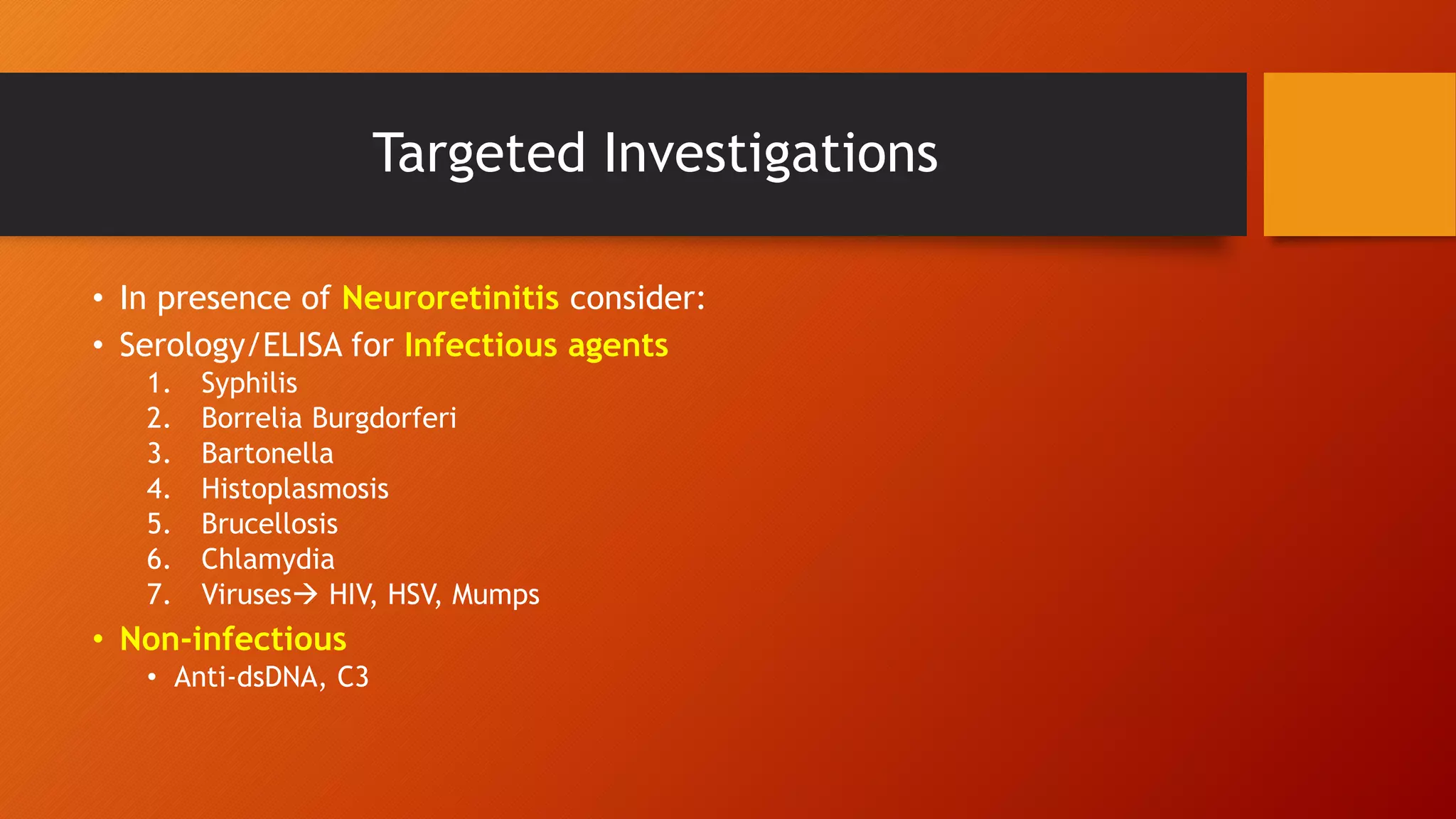 Targeted Investigations

• In presence of Neuroretinitis consider:
• Serology/ELISA for Infectious agents
1. Syphilis
2. Borrelia Burgdorferi
3. Bartonella
4. Histoplasmosis
5. Brucellosis
6. Chlamydia
7. Viruses→ HIV, HSV, Mumps
• Non-infectious
• Anti-dsDNA, C3